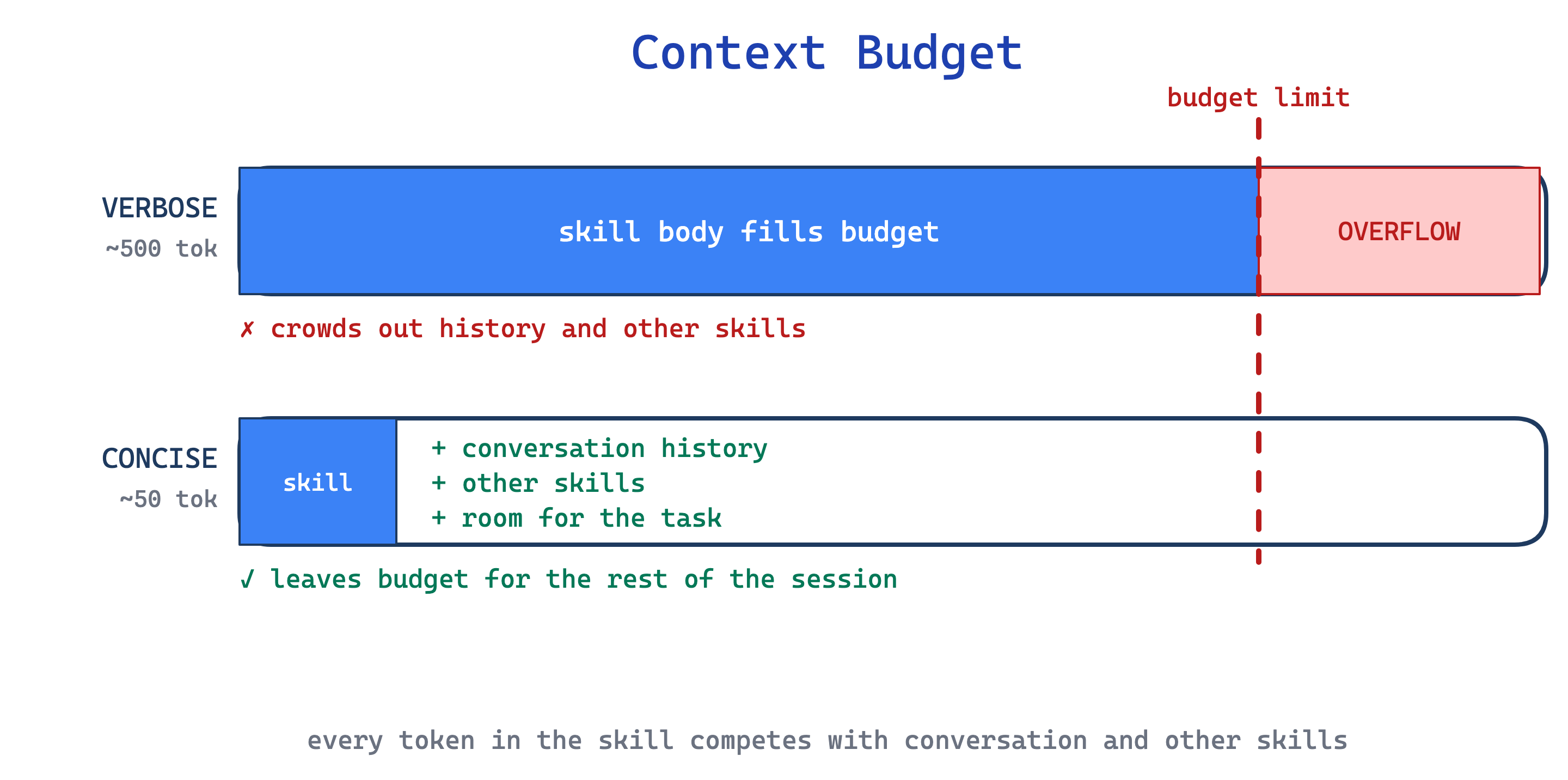 Context Budget

budget limit

VERBOSE
~500 tok

skill body fills budget

OVERFLOW

✗ crowds out history and other skills

CONCISE
~50 tok

skill

+ conversation history
+ other skills
+ room for the task

✓ leaves budget for the rest of the session

every token in the skill competes with conversation and other skills